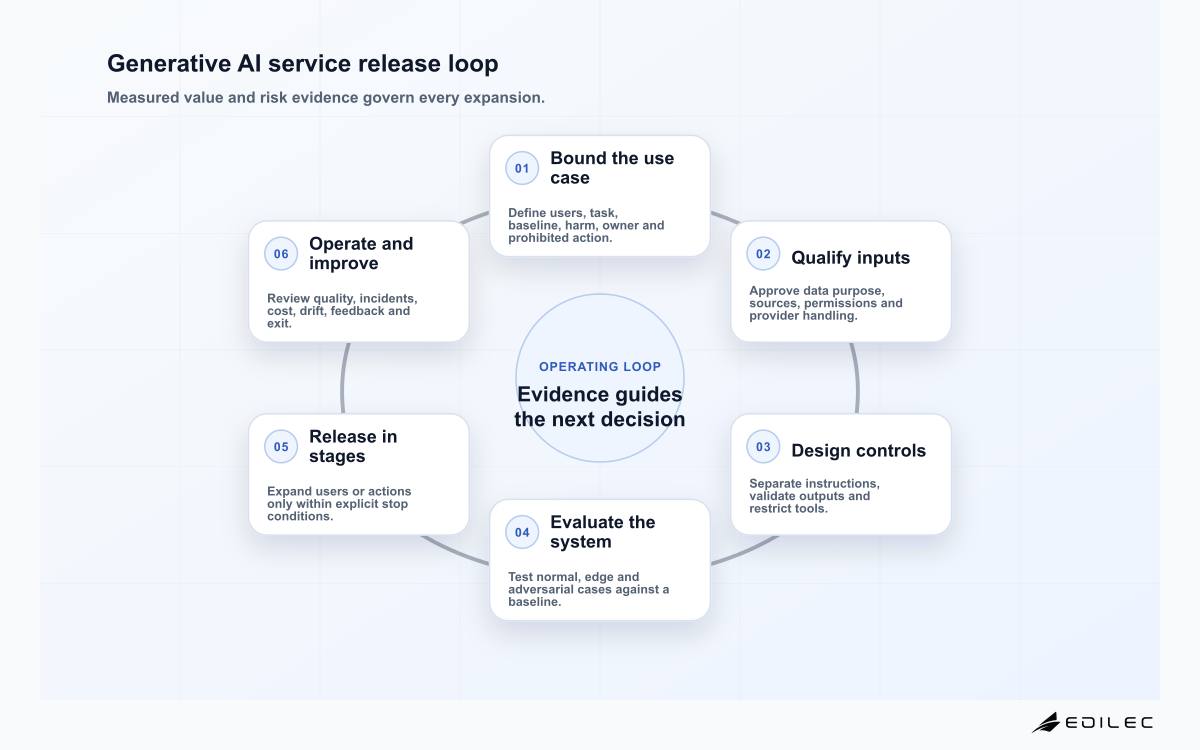 Generative AI service release loop

Measured value and risk evidence govern every expansion.

01 Bound the use case

Define users, task, baseline, harm, owner and prohibited action.

02 Qualify inputs

Approve data purpose, sources, permissions and provider handling.

03 Design controls

Separate instructions, validate outputs and restrict tools.

04 Evaluate the system

Test normal, edge and adversarial cases against a baseline.

05 Release in stages

Expand users or actions only within explicit stop conditions.

06 Operate and improve

Review quality, incidents, cost, drift, feedback and exit.

OPERATING LOOP

Evidence guides the next decision

EDILEC